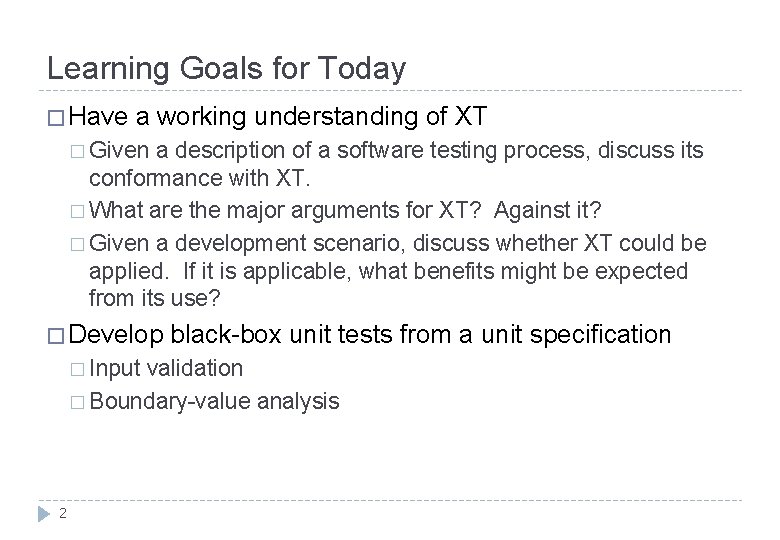 Learning Goals for Today

□ Have a working understanding of XT

□ Given a description of a software testing process, discuss its conformance with XT.

□ What are the major arguments for XT? Against it?

□ Given a development scenario, discuss whether XT could be applied. If it is applicable, what benefits might be expected from its use?

□ Develop black-box unit tests from a unit specification

□ Input validation

□ Boundary-value analysis

2